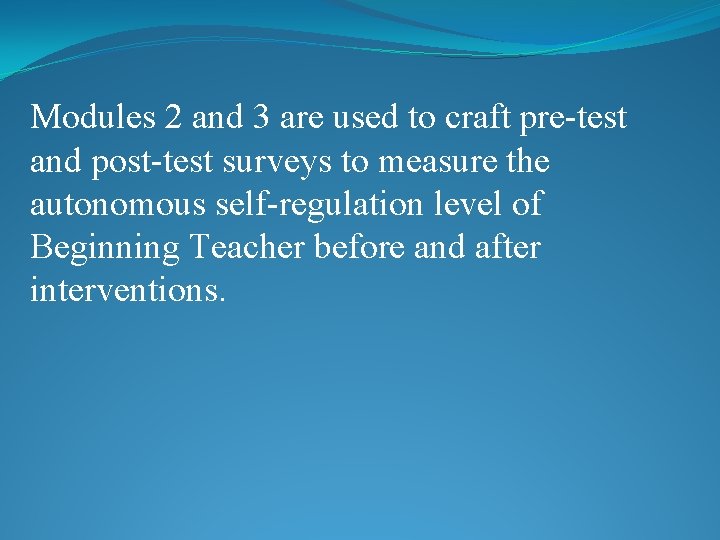 Modules 2 and 3 are used to craft pre-test and post-test surveys to measure the autonomous self-regulation level of Beginning Teacher before and after interventions.